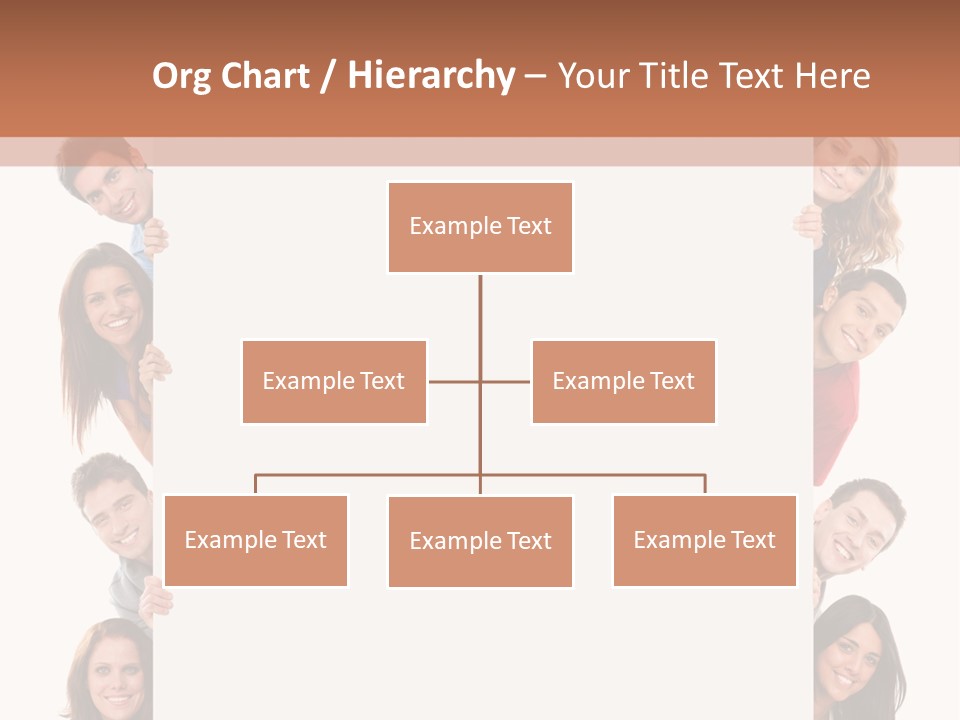 Org Chart / Hierarchy – Your Title Text Here

Example Text

Example Text

Example Text

Example Text

Example Text

Example Text